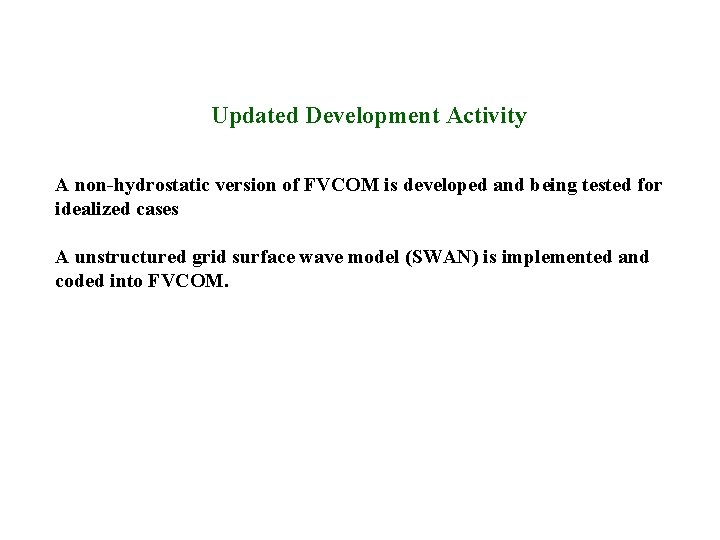 Updated Development Activity

A non-hydrostatic version of FVCOM is developed and being tested for idealized cases

A unstructured grid surface wave model (SWAN) is implemented and coded into FVCOM.